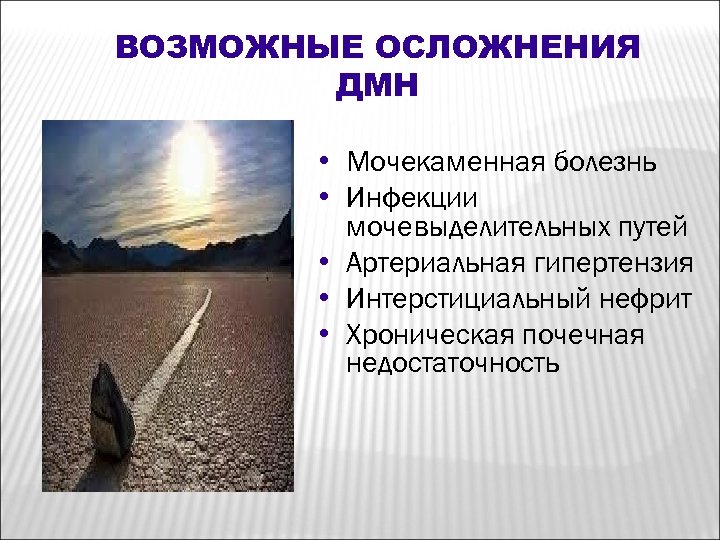 ВОЗМОЖНЫЕ ОСЛОЖНЕНИЯ ДМН

• Мочекаменная болезнь
• Инфекции мочевыделительных путей
• Артериальная гипертензия
• Интерстициальный нефрит
• Хроническая почечная недостаточность